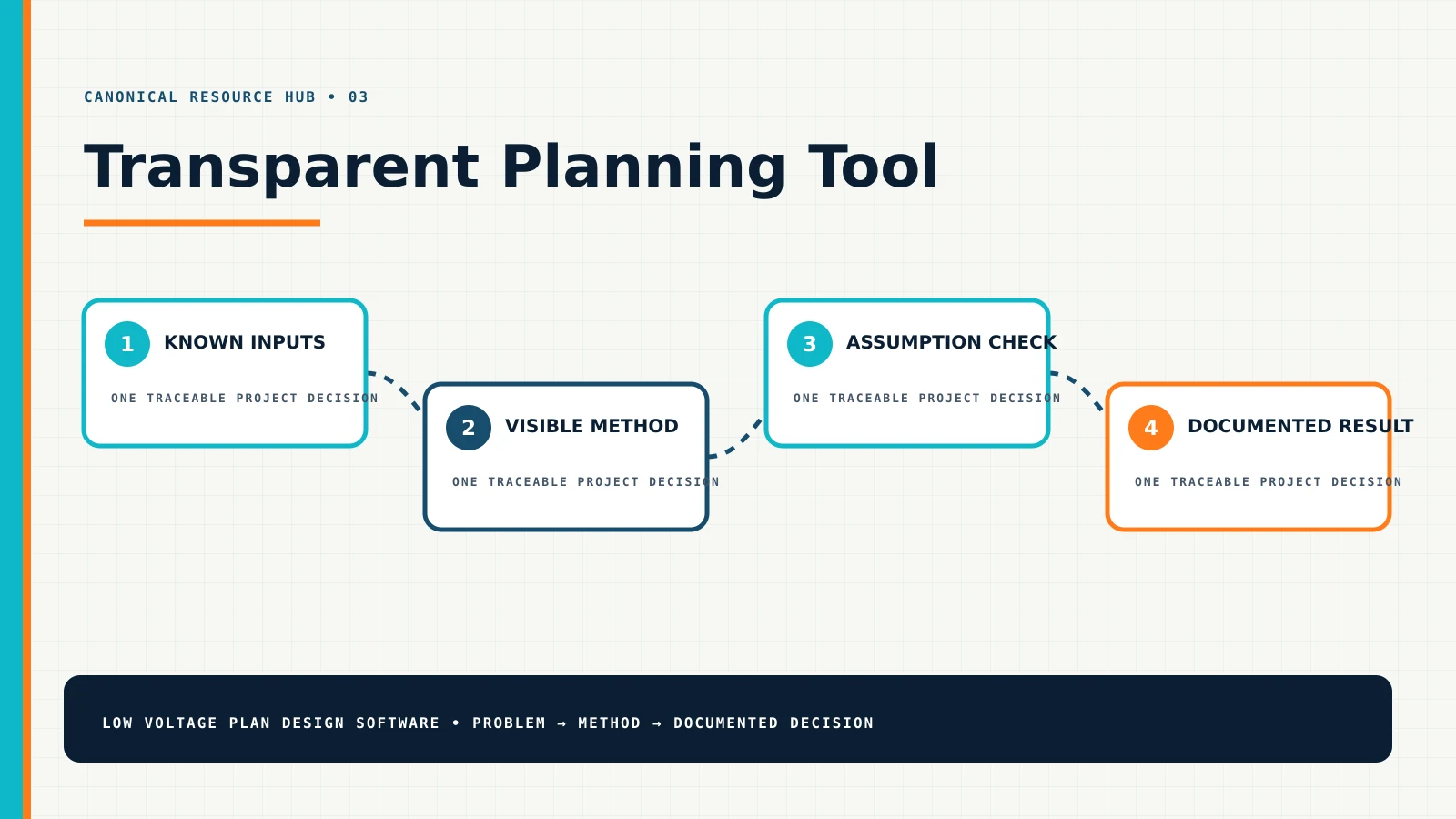 CANONICAL RESOURCE HUB • 03

Transparent Planning Tool

1 KNOWN INPUTS

ONE TRACEABLE PROJECT DECISION

2 VISIBLE METHOD

ONE TRACEABLE PROJECT DECISION

3 ASSUMPTION CHECK

ONE TRACEABLE PROJECT DECISION

4 DOCUMENTED RESULT

ONE TRACEABLE PROJECT DECISION

LOW VOLTAGE PLAN DESIGN SOFTWARE • PROBLEM → METHOD → DOCUMENTED DECISION